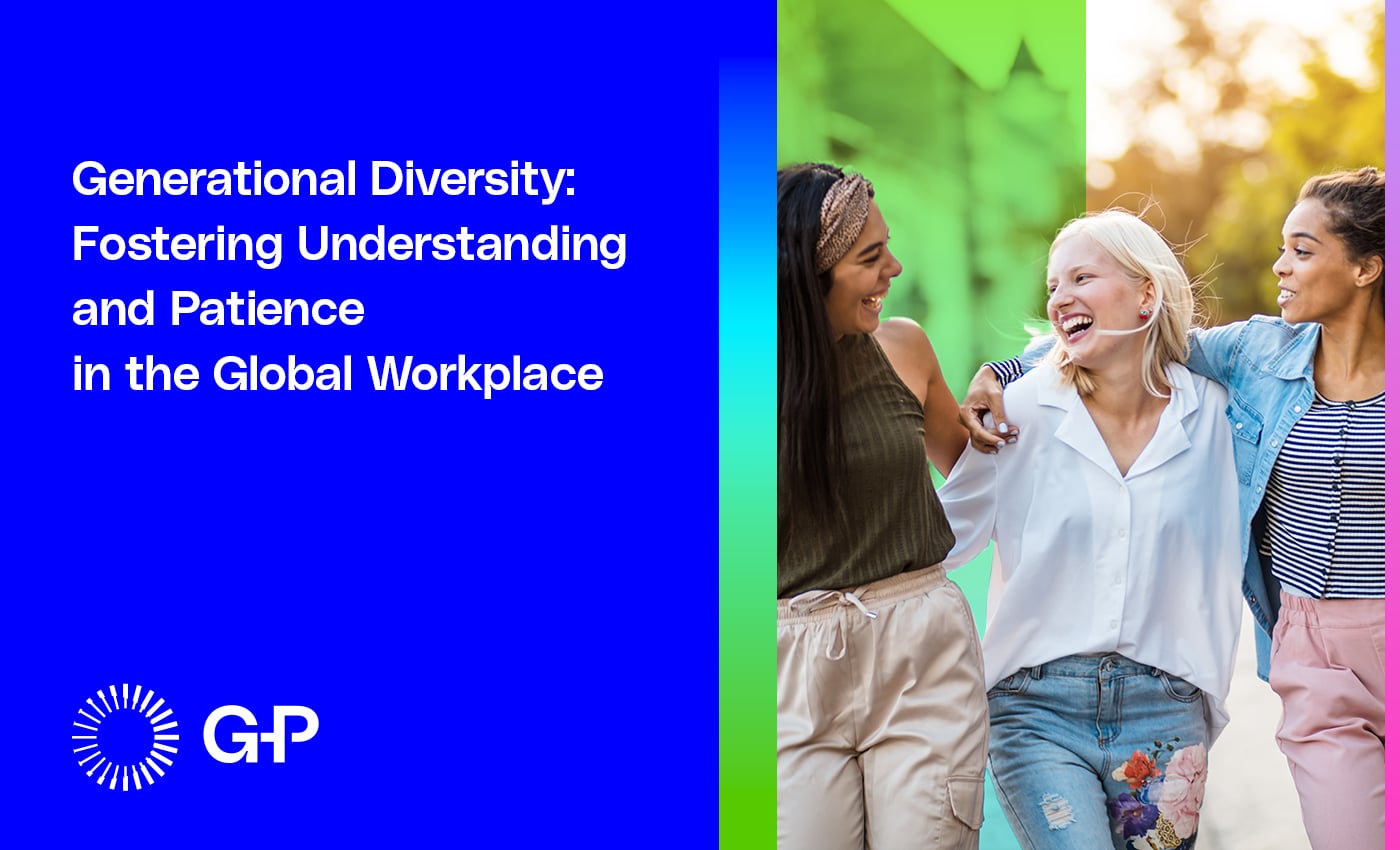 Generational Diversity: Fostering Understanding and Patience in the Global Workplace

G-P